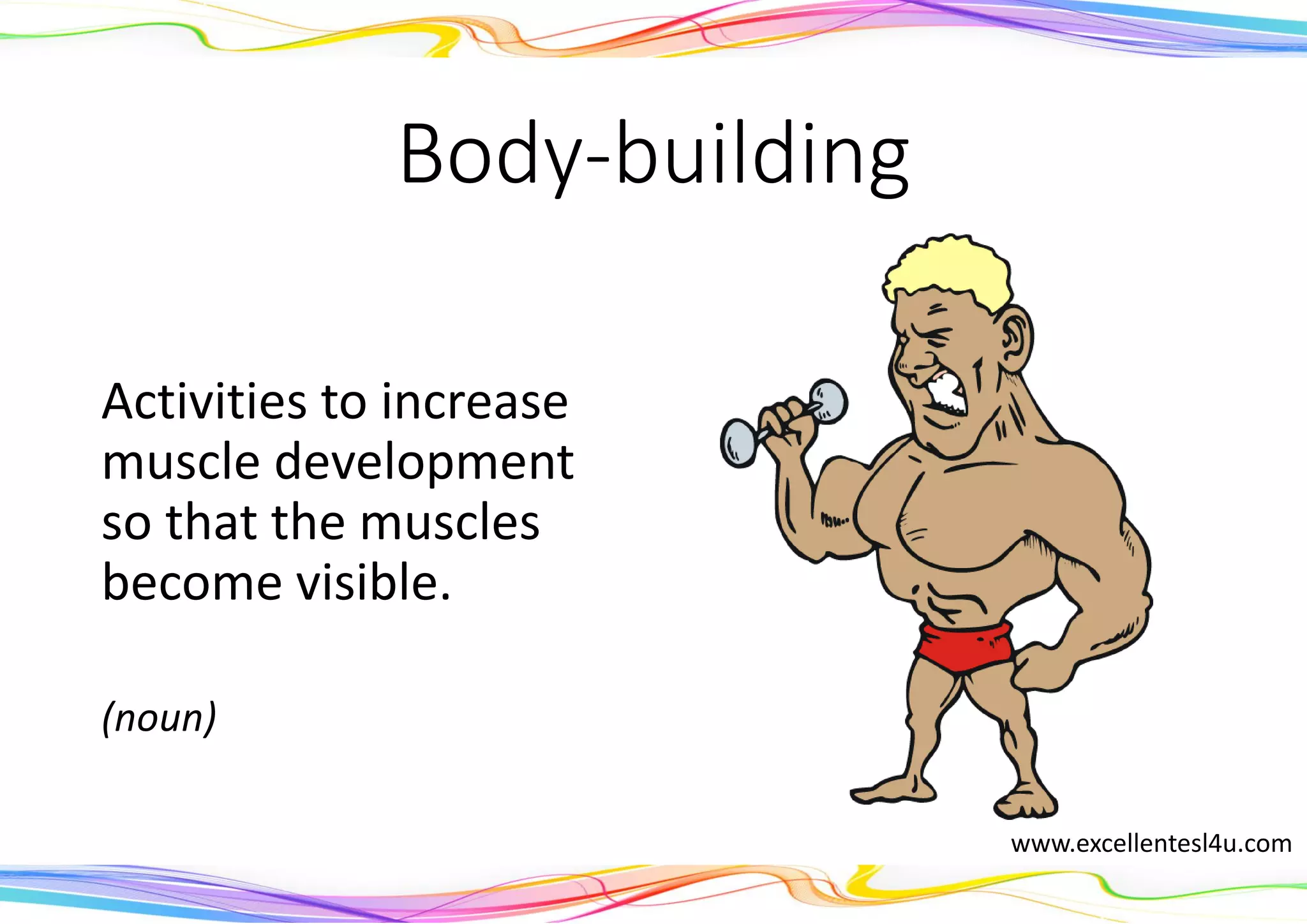 Body-building

Activities to increase muscle development so that the muscles become visible.

(noun)

www.excellentesl4u.com